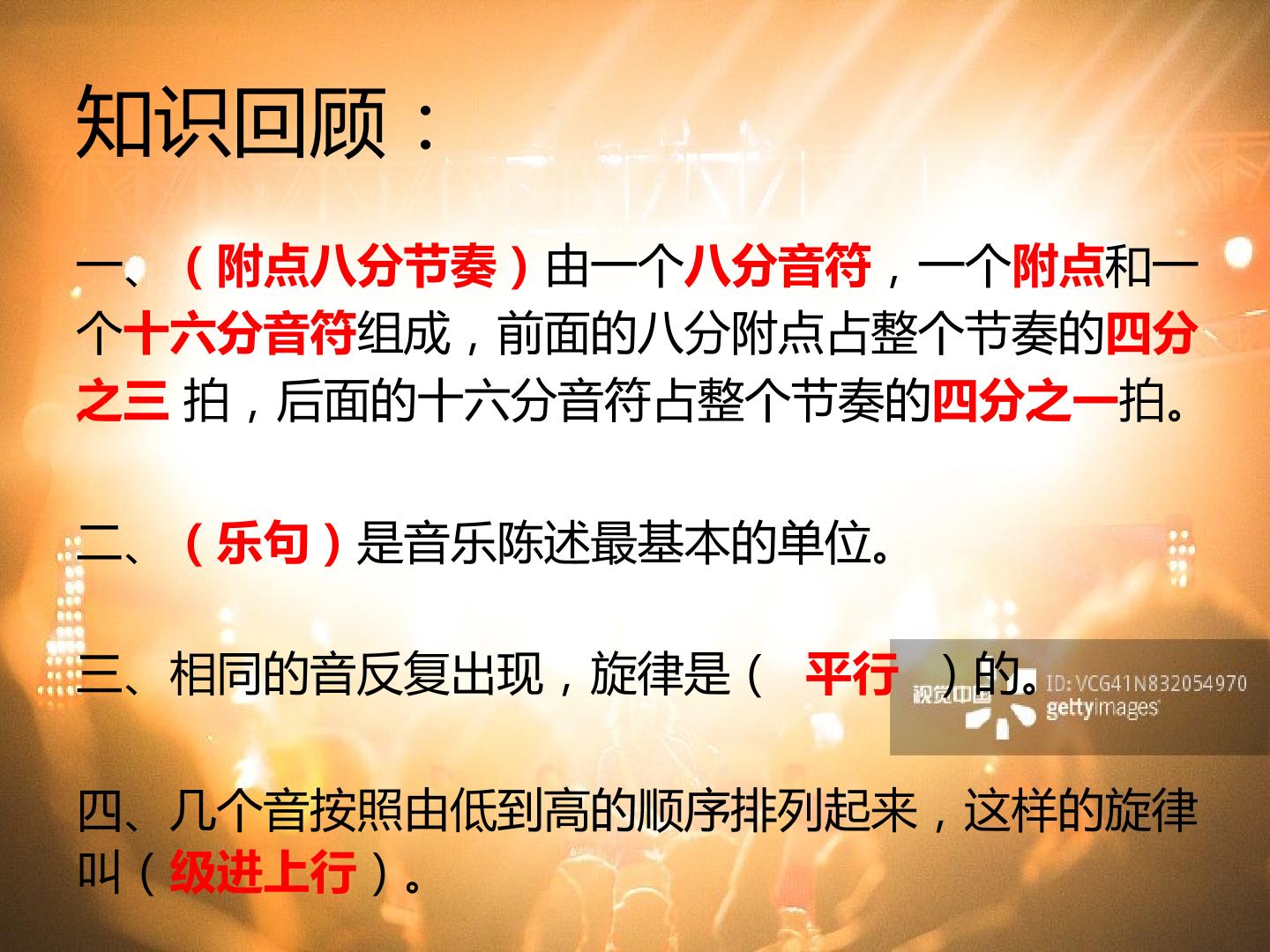 知识回顾：

一、（附点八分节奏）由一个八分音符，一个附点和一个十六分音符组成，前面的八分附点占整个节奏的四分之三 拍，后面的十六分音符占整个节奏的四分之一拍。

二、（乐句）是音乐陈述最基本的单位。

三、相同的音反复出现，旋律是（ 平行 ）的。

视觉中国 ID: VCG41N832054970 gettyimages

四、几个音按照由低到高的顺序排列起来，这样的旋律叫（级进上行）。